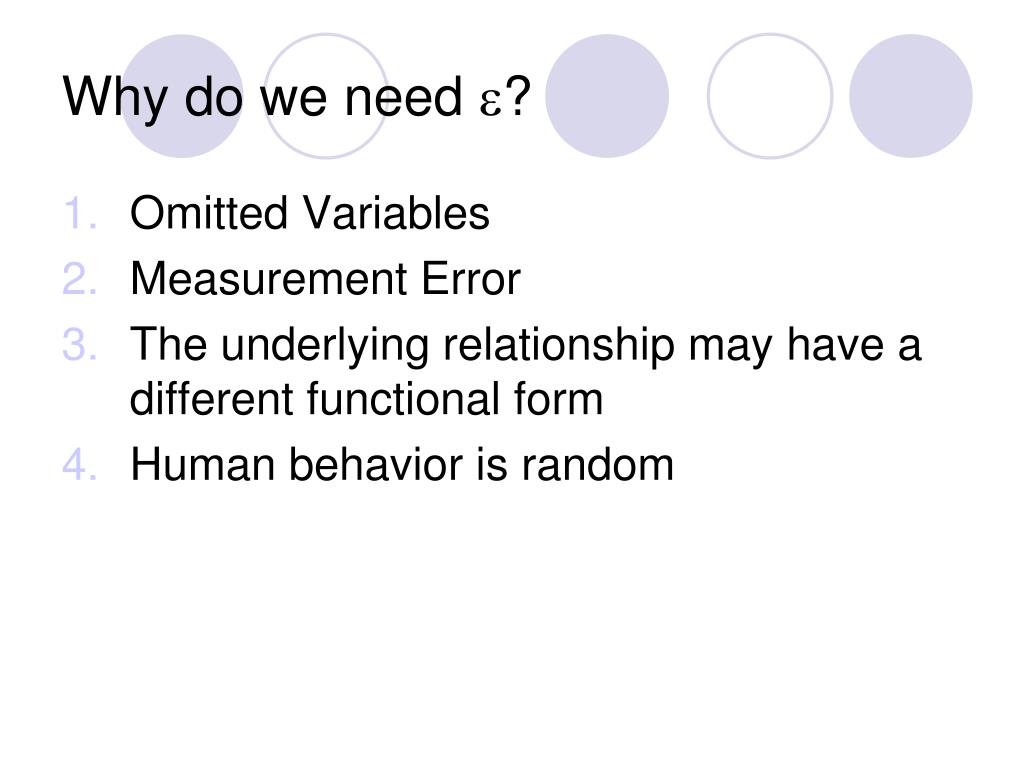 Why do we need $\varepsilon$?

1. Omitted Variables
2. Measurement Error
3. The underlying relationship may have a different functional form
4. Human behavior is random